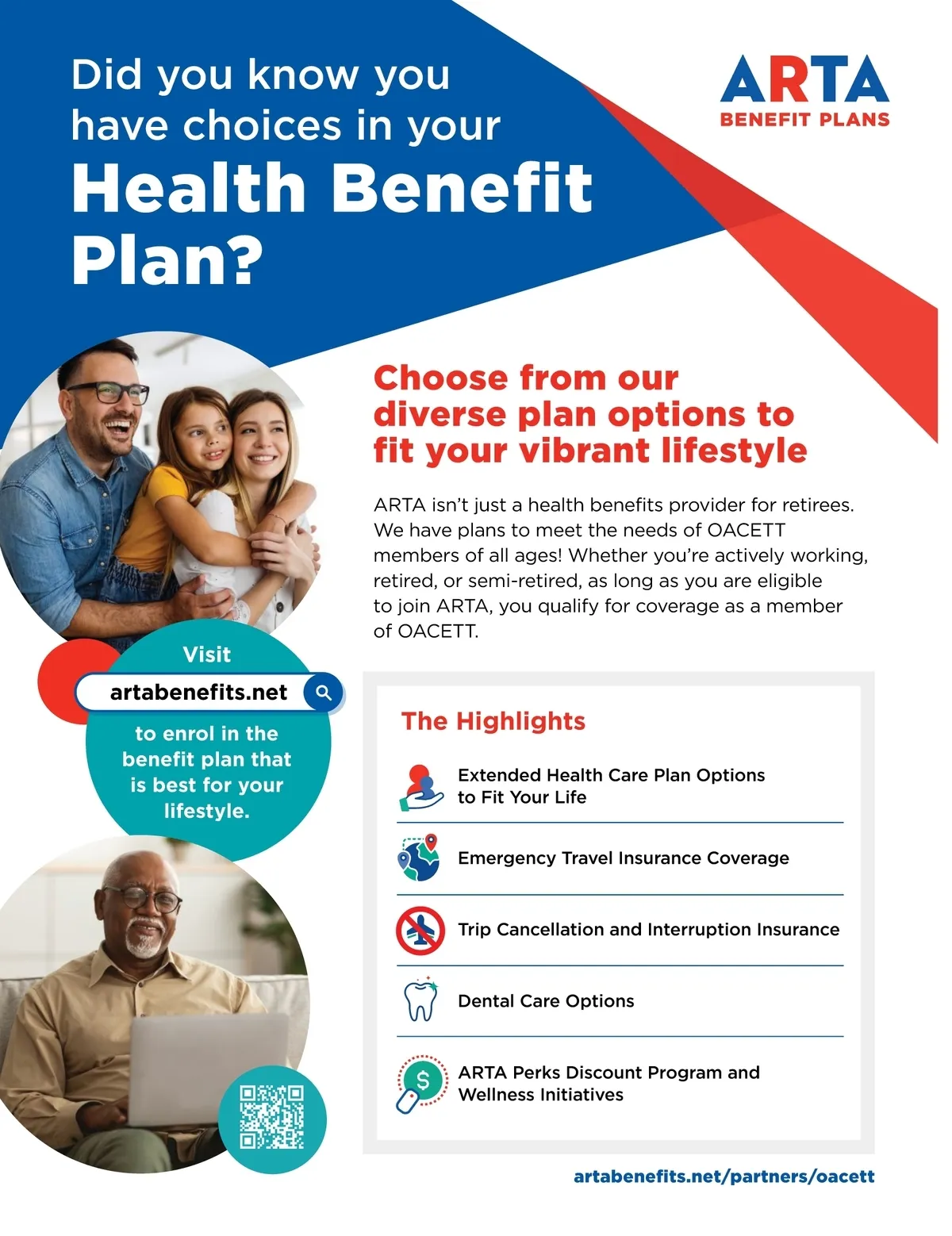 Did you know you have choices in your Health Benefit Plan?

ARTA
BENEFIT PLANS

Choose from our diverse plan options to fit your vibrant lifestyle

ARTA isn't just a health benefits provider for retirees. We have plans to meet the needs of OACETT members of all ages! Whether you're actively working, retired, or semi-retired, as long as you are eligible to join ARTA, you qualify for coverage as a member of OACETT.

Visit
artabenefits.net
to enrol in the benefit plan that is best for your lifestyle.

The Highlights

Extended Health Care Plan Options to Fit Your Life

Emergency Travel Insurance Coverage

Trip Cancellation and Interruption Insurance

Dental Care Options

ARTA Perks Discount Program and Wellness Initiatives

artabenefits.net/partners/oacett